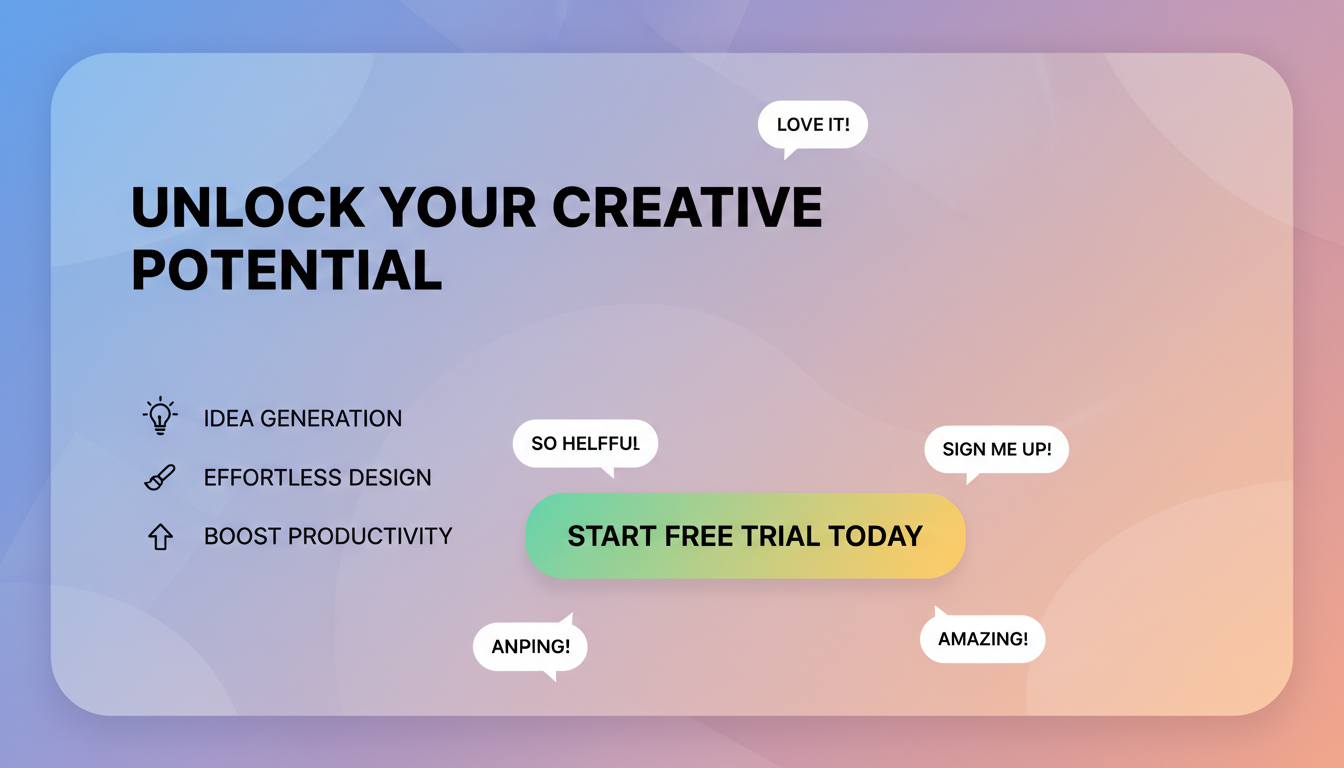 LOVE IT!

UNLOCK YOUR CREATIVE POTENTIAL

IDEA GENERATION

EFFORTLESS DESIGN

BOOST PRODUCTIVITY

SO HELFFUL

SIGN ME UP!

START FREE TRIAL TODAY

ANPING!

AMAZING!